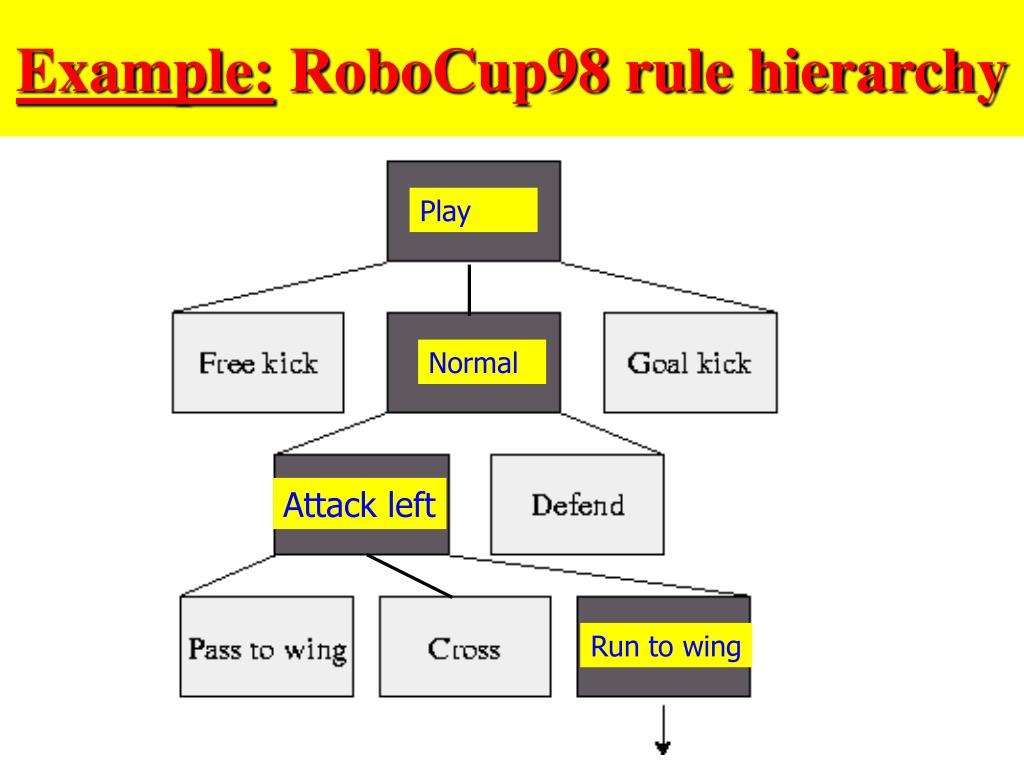 Example: RoboCup98 rule hierarchy

Play

Free kick

Normal

Goal kick

Attack left

Defend

Pass to wing

Cross

Run to wing